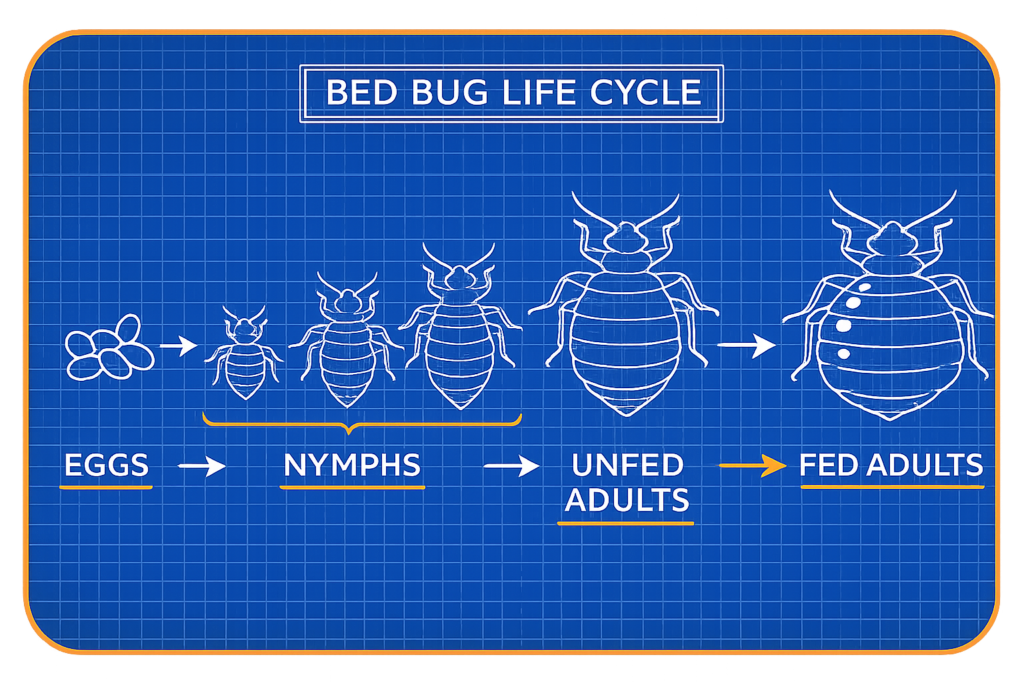 BED BUG LIFE CYCLE

EGGS → NYMPHS → UNFED ADULTS → FED ADULTS